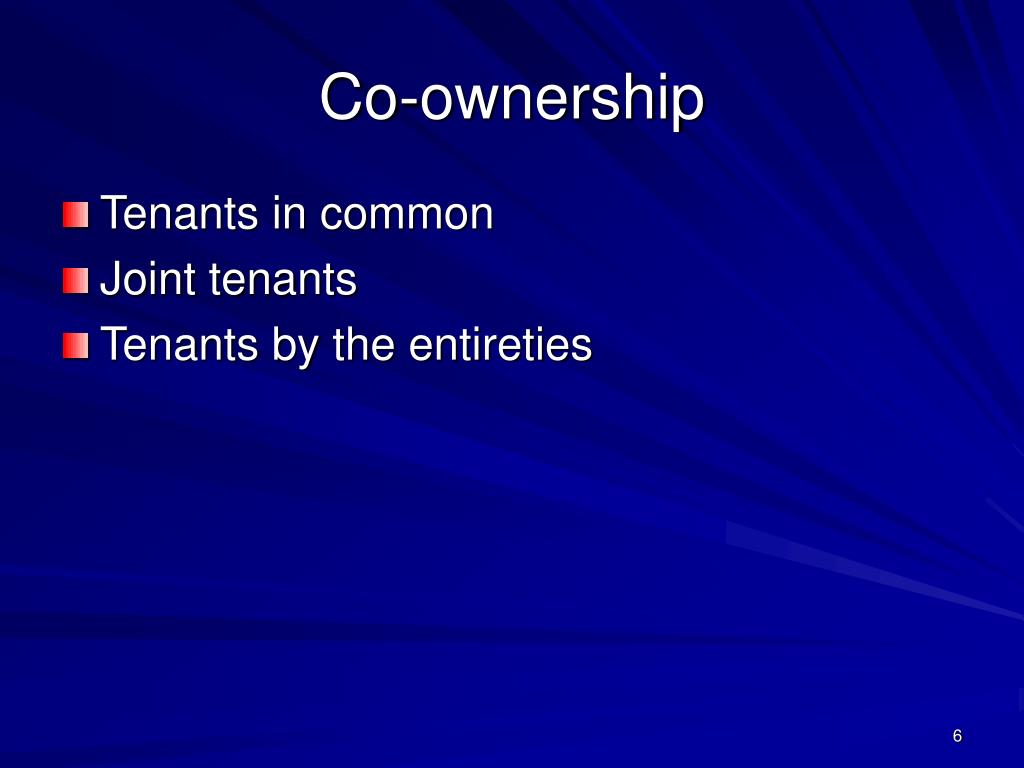 Co-ownership

Tenants in common
Joint tenants
Tenants by the entireties

6